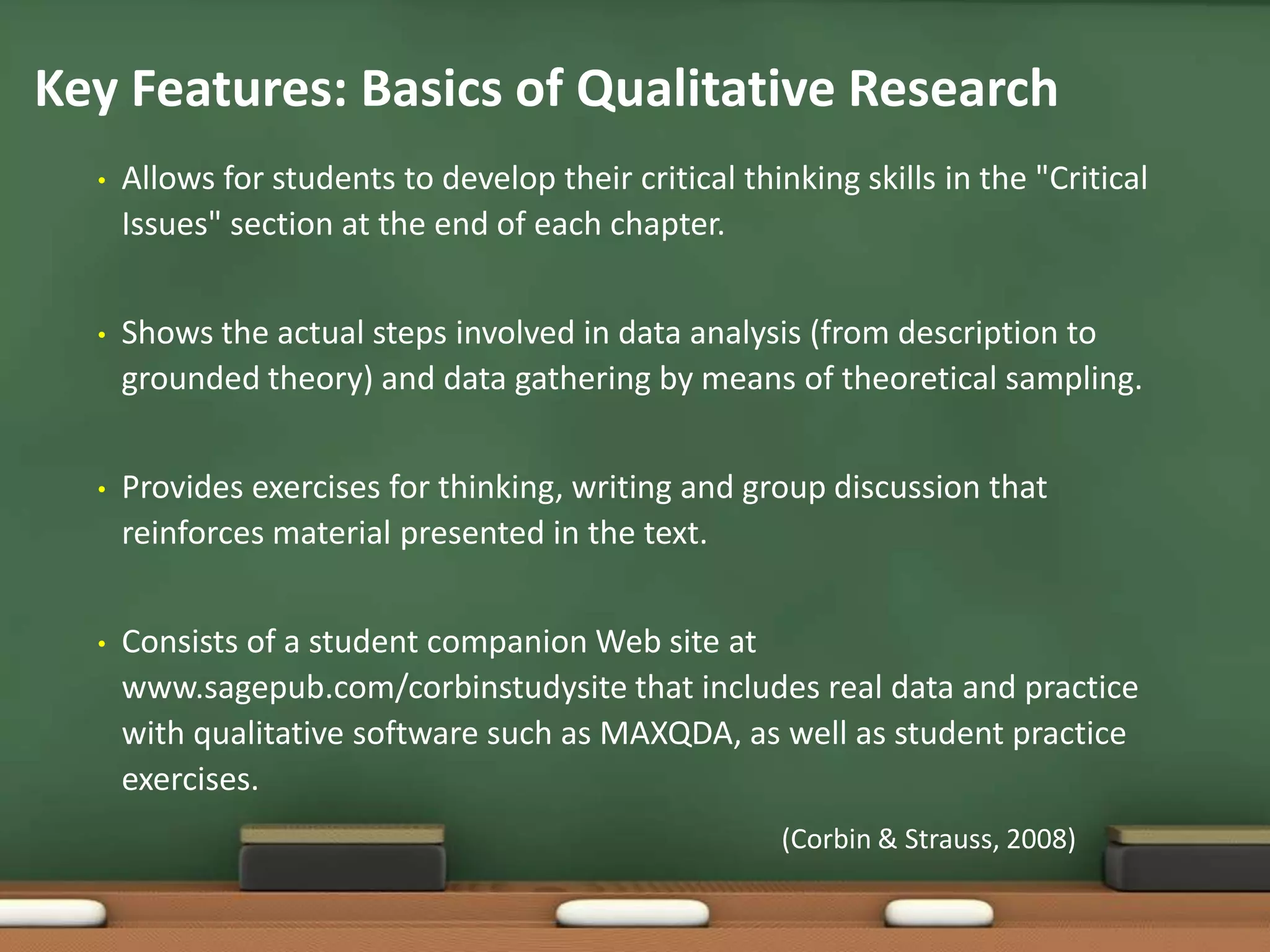 Key Features: Basics of Qualitative Research

• Allows for students to develop their critical thinking skills in the "Critical Issues" section at the end of each chapter.

• Shows the actual steps involved in data analysis (from description to grounded theory) and data gathering by means of theoretical sampling.

• Provides exercises for thinking, writing and group discussion that reinforces material presented in the text.

• Consists of a student companion Web site at www.sagepub.com/corbinstudysite that includes real data and practice with qualitative software such as MAXQDA, as well as student practice exercises.

(Corbin & Strauss, 2008)